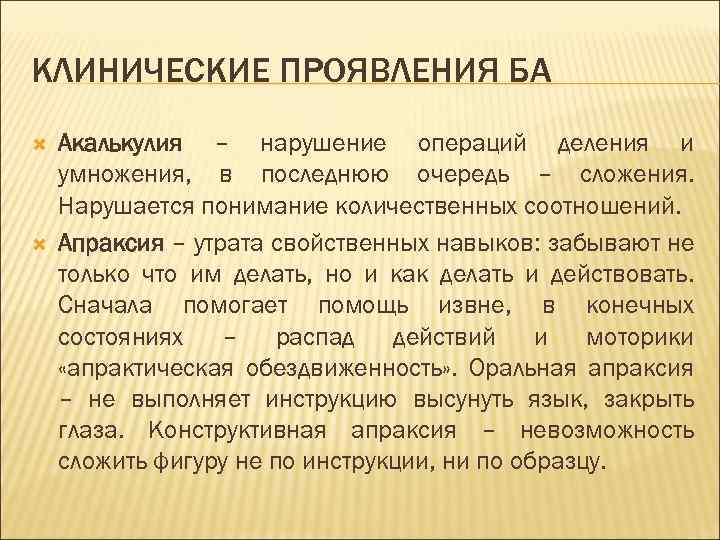 КЛИНИЧЕСКИЕ ПРОЯВЛЕНИЯ БА

Акалькулия – нарушение операций деления и умножения, в последнюю очередь – сложения. Нарушается понимание количественных соотношений.

Апраксия – утрата свойственных навыков: забывают не только что им делать, но и как делать и действовать. Сначала помогает помощь извне, в конечных состояниях – распад действий и моторики «апрактическая обездвиженность». Оральная апраксия – не выполняет инструкцию высунуть язык, закрыть глаза. Конструктивная апраксия – невозможность сложить фигуру не по инструкции, ни по образцу.